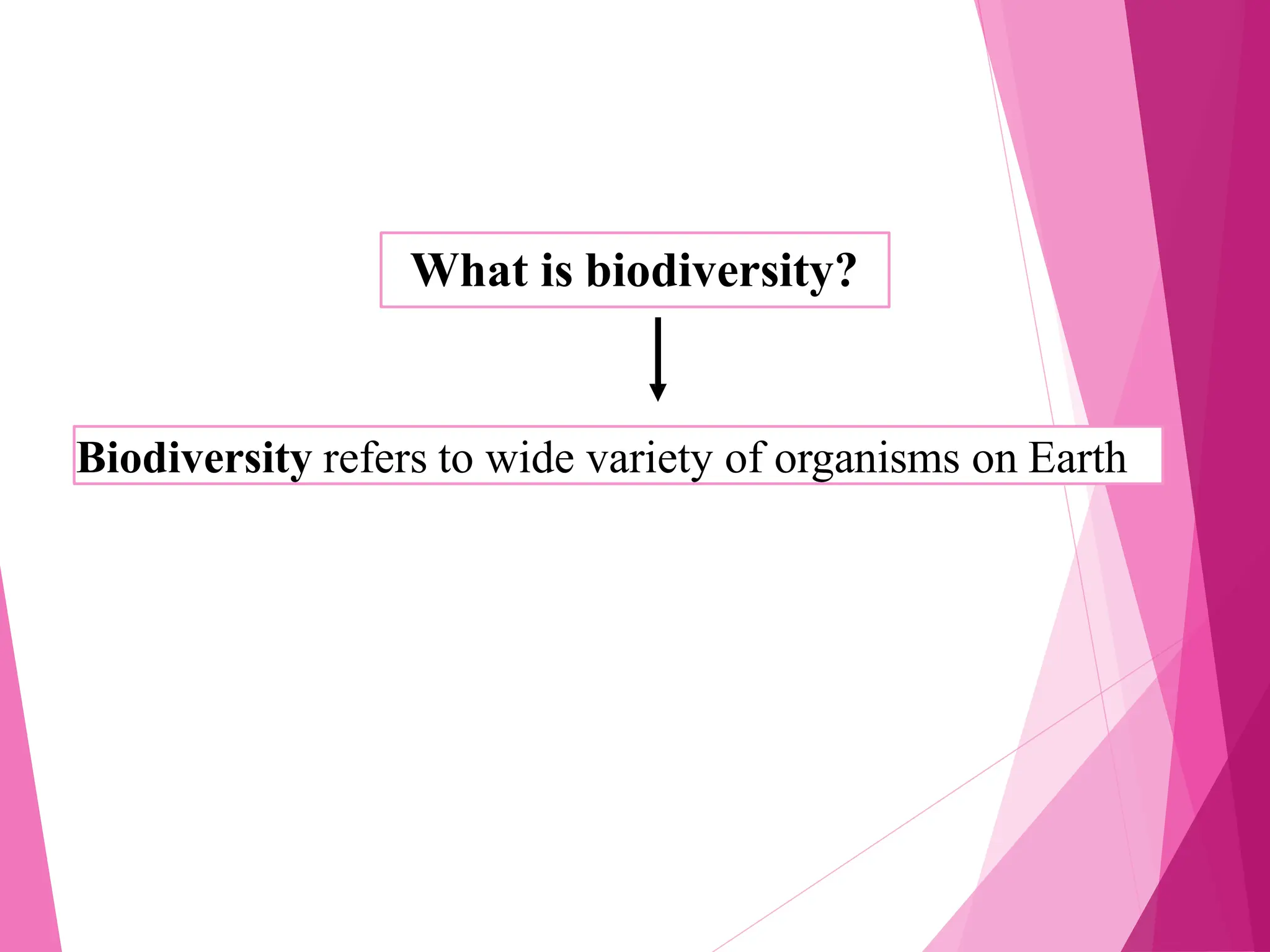 What is biodiversity?

Biodiversity refers to wide variety of organisms on Earth